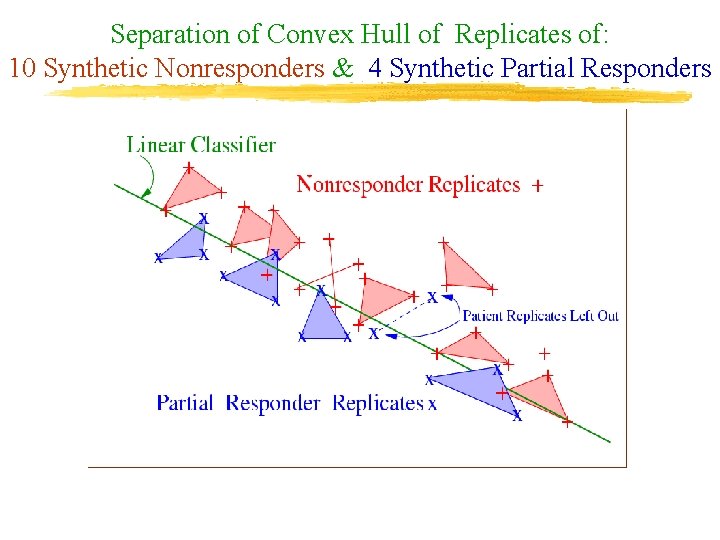 Separation of Convex Hull of Replicates of:
10 Synthetic Nonresponders & 4 Synthetic Partial Responders

Linear Classifier

Nonresponder Replicates +

Patient Replicates Left Out

Partial Responder Replicates x